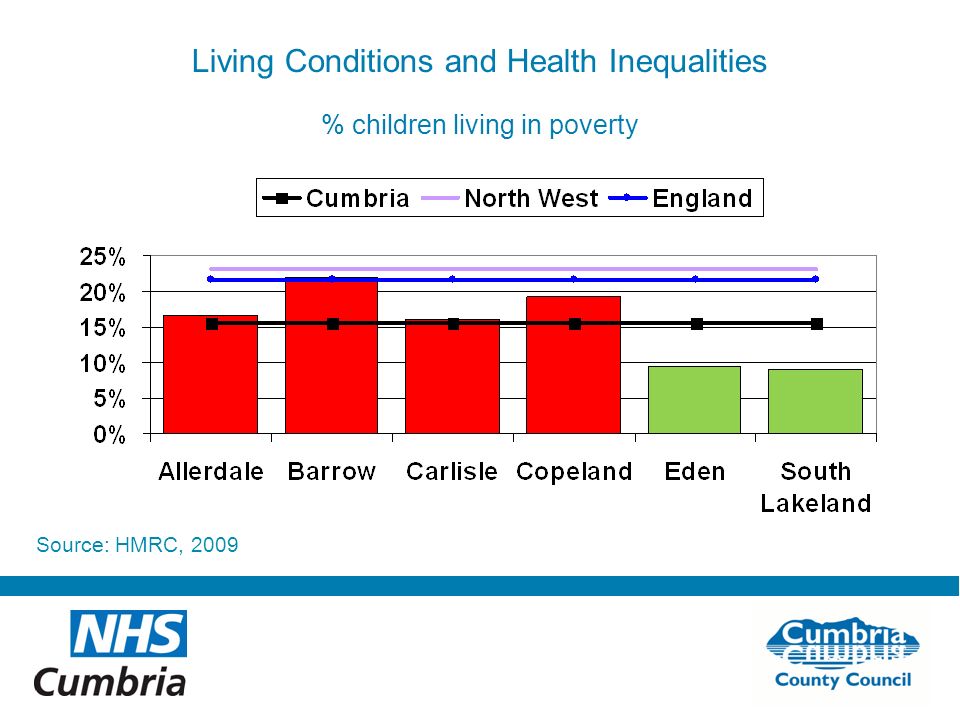 Living Conditions and Health Inequalities

% children living in poverty

Cumbria North West England

25%
20%
15%
10%
5%
0%

Allerdale Barrow Carlisle Copeland Eden South Lakeland

Source: HMRC, 2009

NHS
Cumbria

Cumbria
County Council